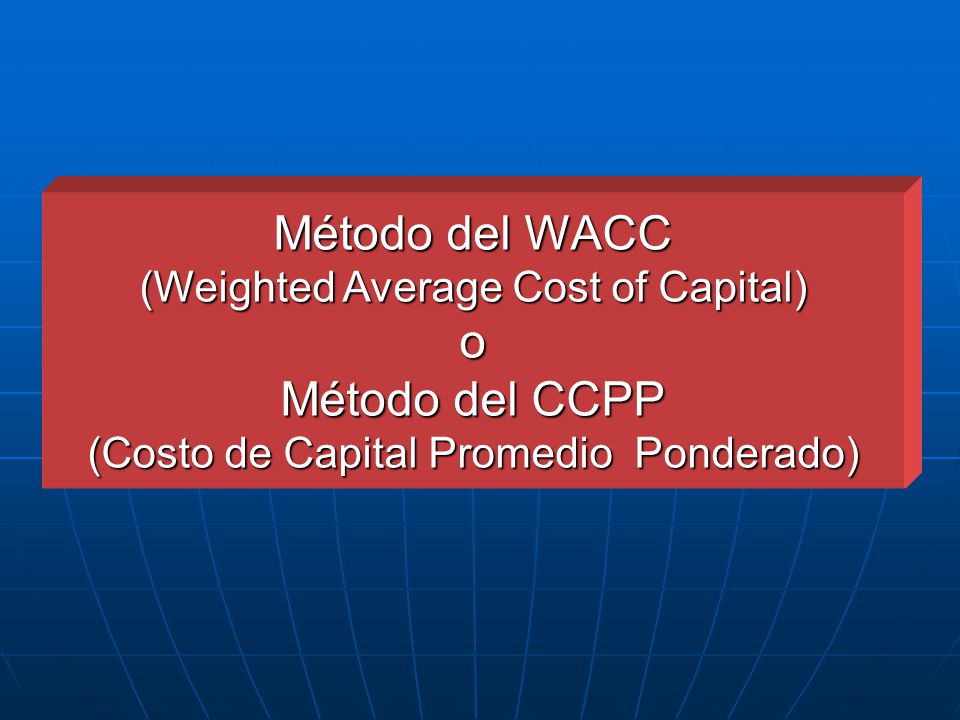 Método del WACC
(Weighted Average Cost of Capital)
o
Método del CCPP
(Costo de Capital Promedio Ponderado)